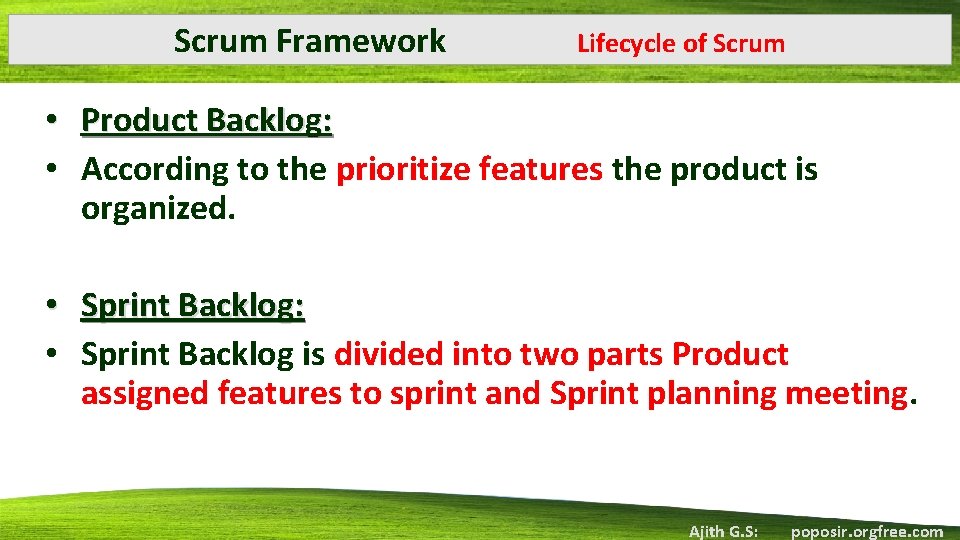 Scrum Framework Lifecycle of Scrum

• Product Backlog:
• According to the prioritize features the product is organized.

• Sprint Backlog:
• Sprint Backlog is divided into two parts Product assigned features to sprint and Sprint planning meeting.

Ajith G.S: poposir.orgfree.com